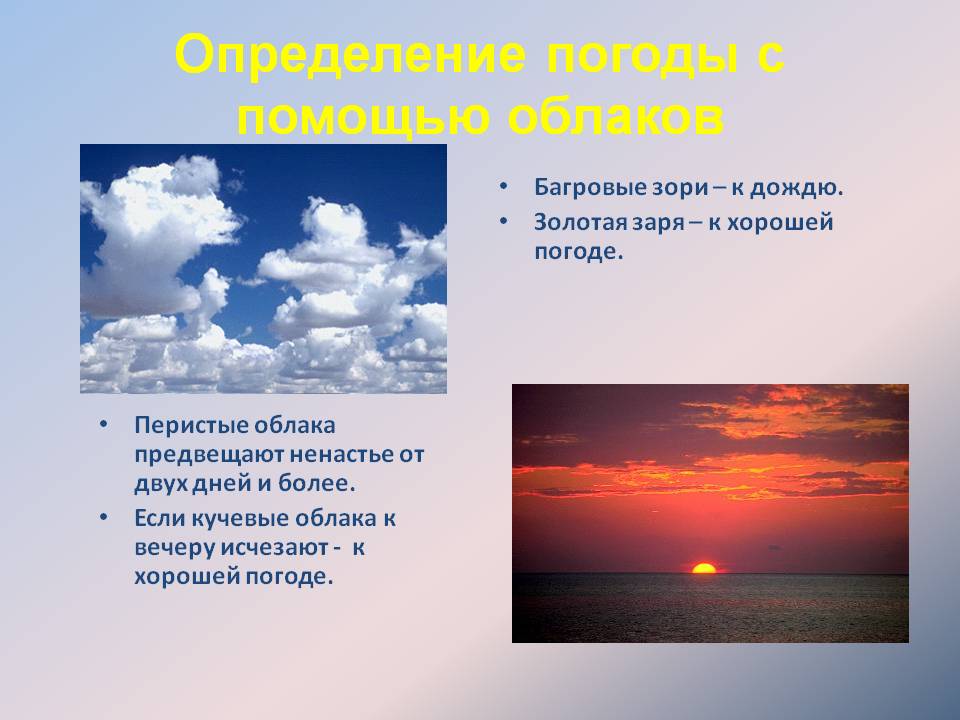 Определение погоды с помощью облаков

• Багровые зори – к дождю.
• Золотая заря – к хорошей погоде.

• Перистые облака предвещают ненастье от двух дней и более.
• Если кучевые облака к вечеру исчезают - к хорошей погоде.